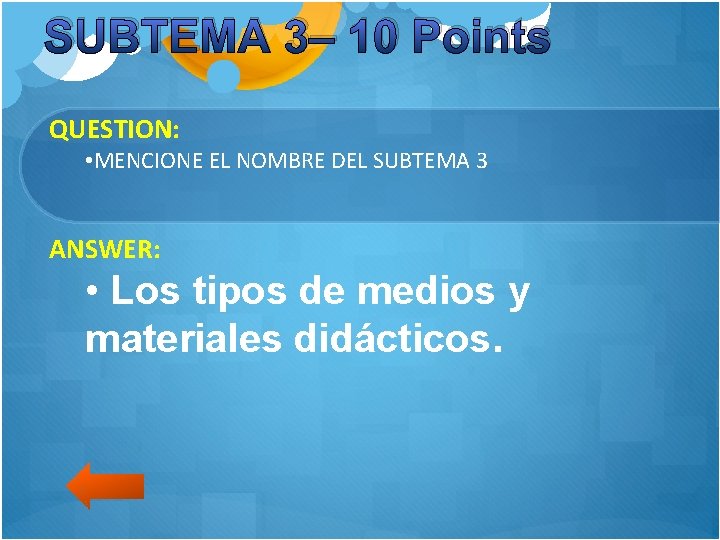 SUBTEMA 3– 10 Points

QUESTION:

•MENCIONE EL NOMBRE DEL SUBTEMA 3

ANSWER:

• Los tipos de medios y materiales didácticos.